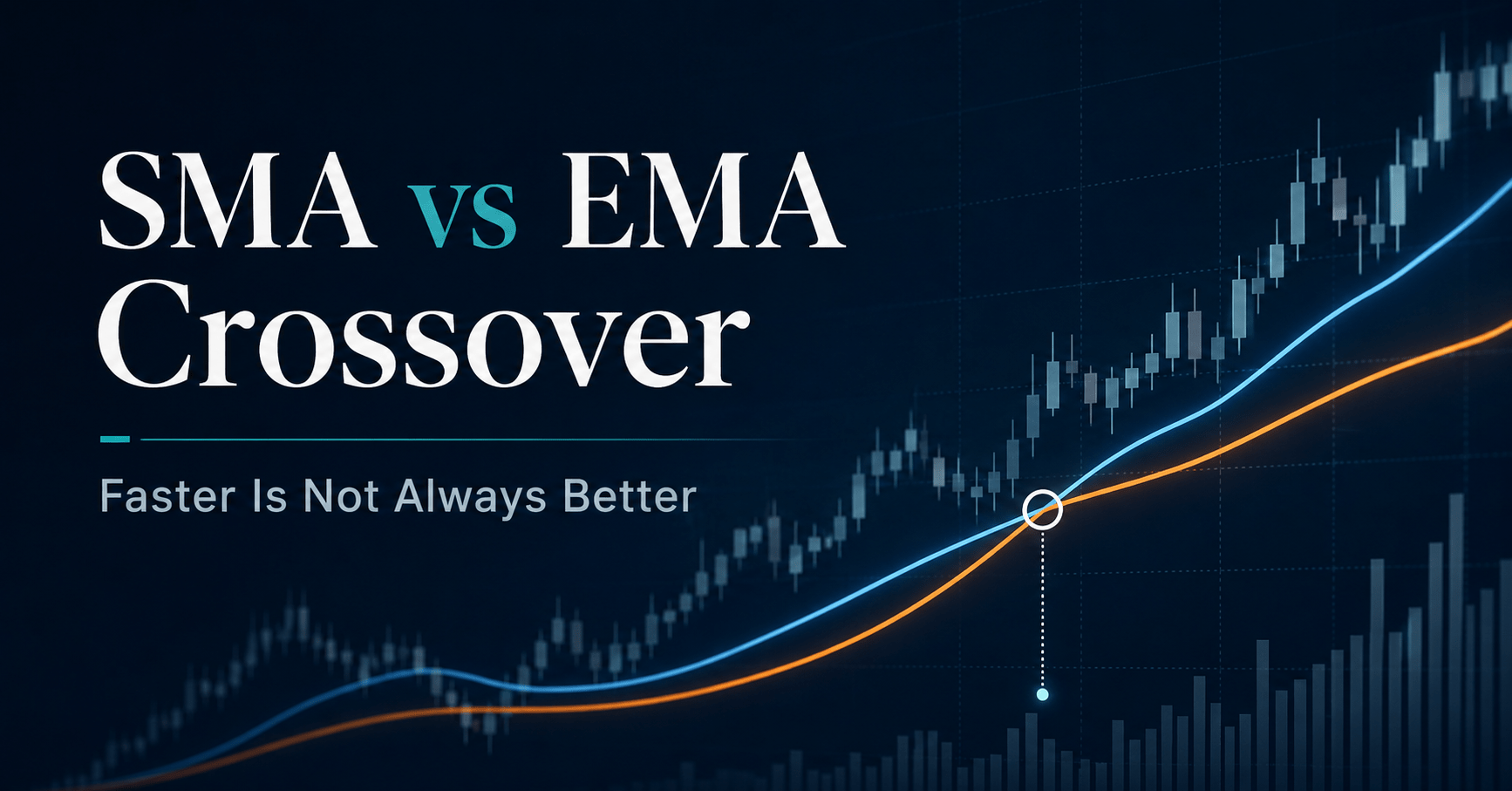 SMA vs EMA Crossover

Faster Is Not Always Better